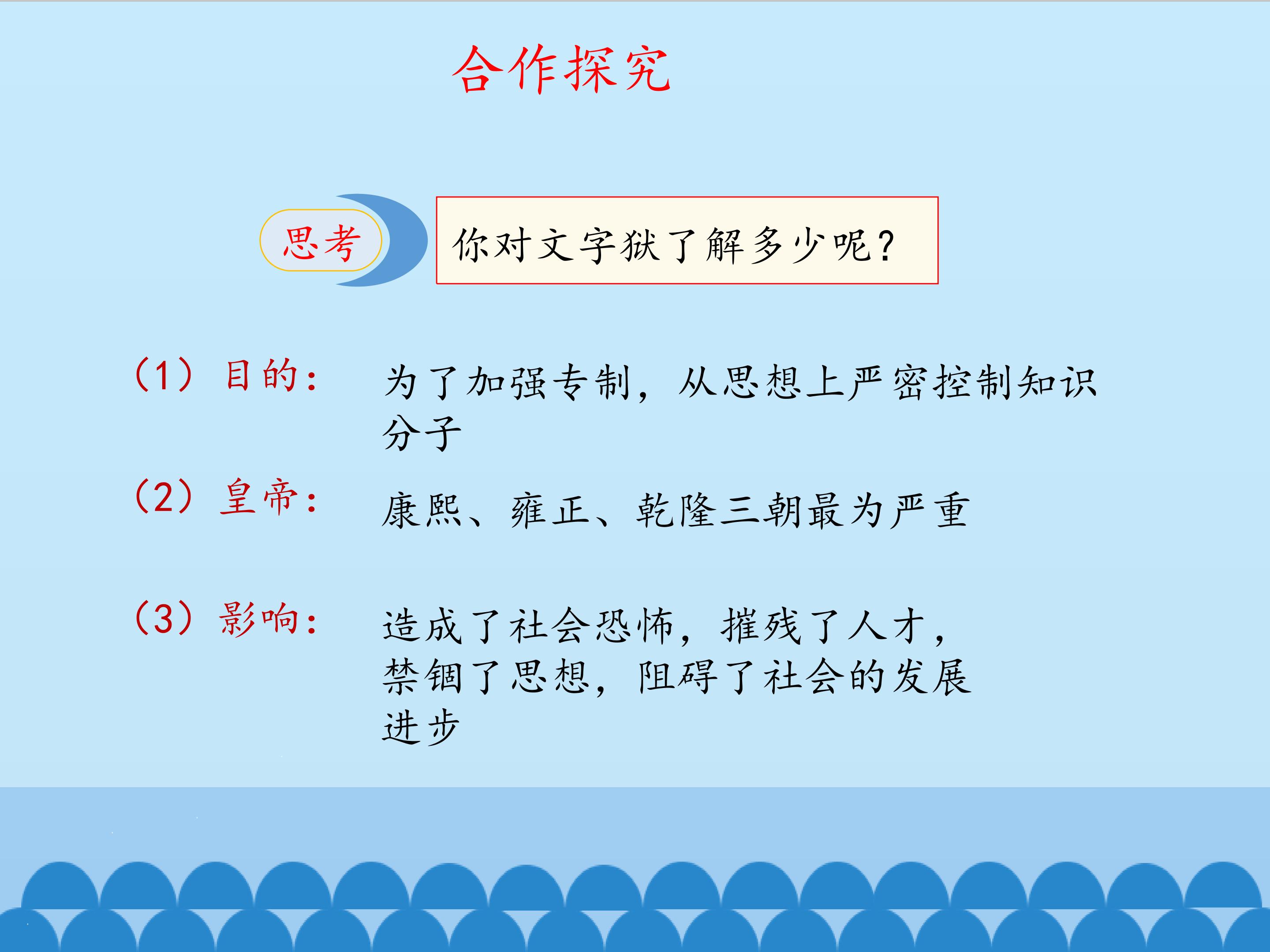 合作探究

思考

你对文字狱了解多少呢？

（1）目的：　为了加强专制，从思想上严密控制知识分子

（2）皇帝：　康熙、雍正、乾隆三朝最为严重

（3）影响：　造成了社会恐怖，摧残了人才，禁锢了思想，阻碍了社会的发展进步